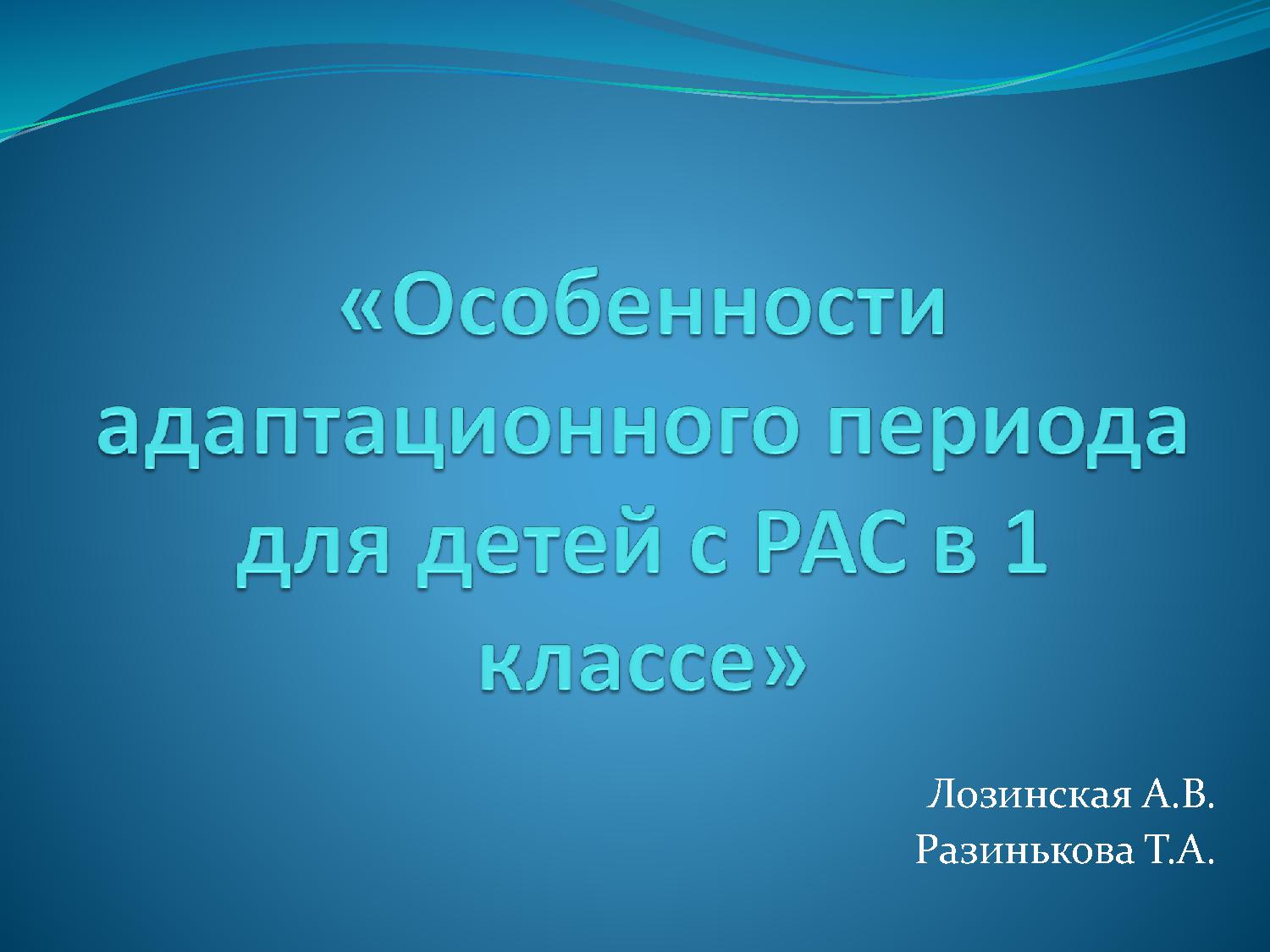 «Особенности адаптационного периода для детей с РАС в 1 классе»

Лозинская А.В.
Разинькова Т.А.